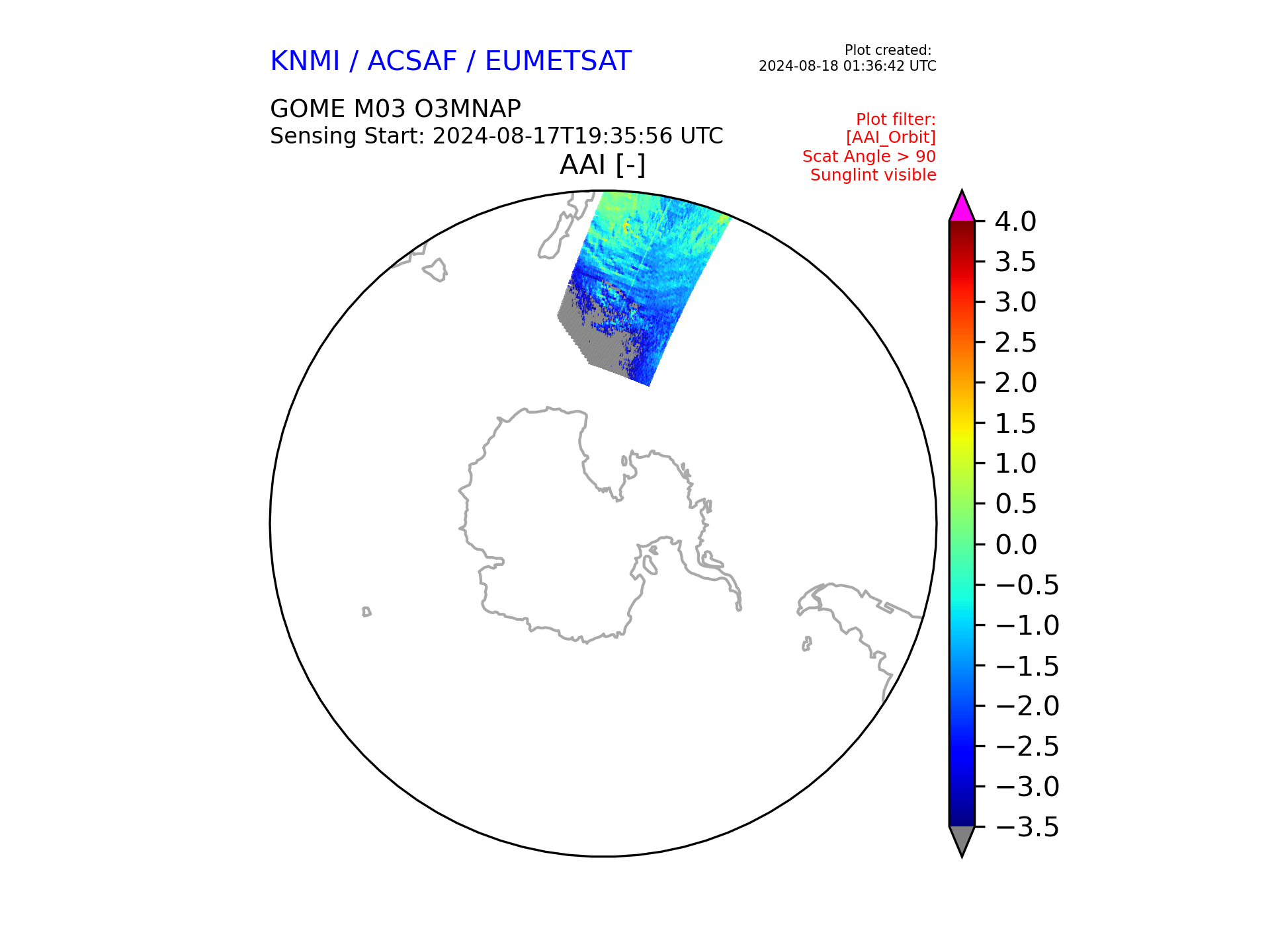 KNMI / ACSAF / EUMETSAT

Plot created:
2024-08-18 01:36:42 UTC

GOME M03 O3MNAP
Sensing Start: 2024-08-17T19:35:56 UTC

Plot filter:
[AAI_Orbit]
Scat Angle > 90
Sunglint visible

AAI [-]

4.0
3.5
3.0
2.5
2.0
1.5
1.0
0.5
0.0
−0.5
−1.0
−1.5
−2.0
−2.5
−3.0
−3.5